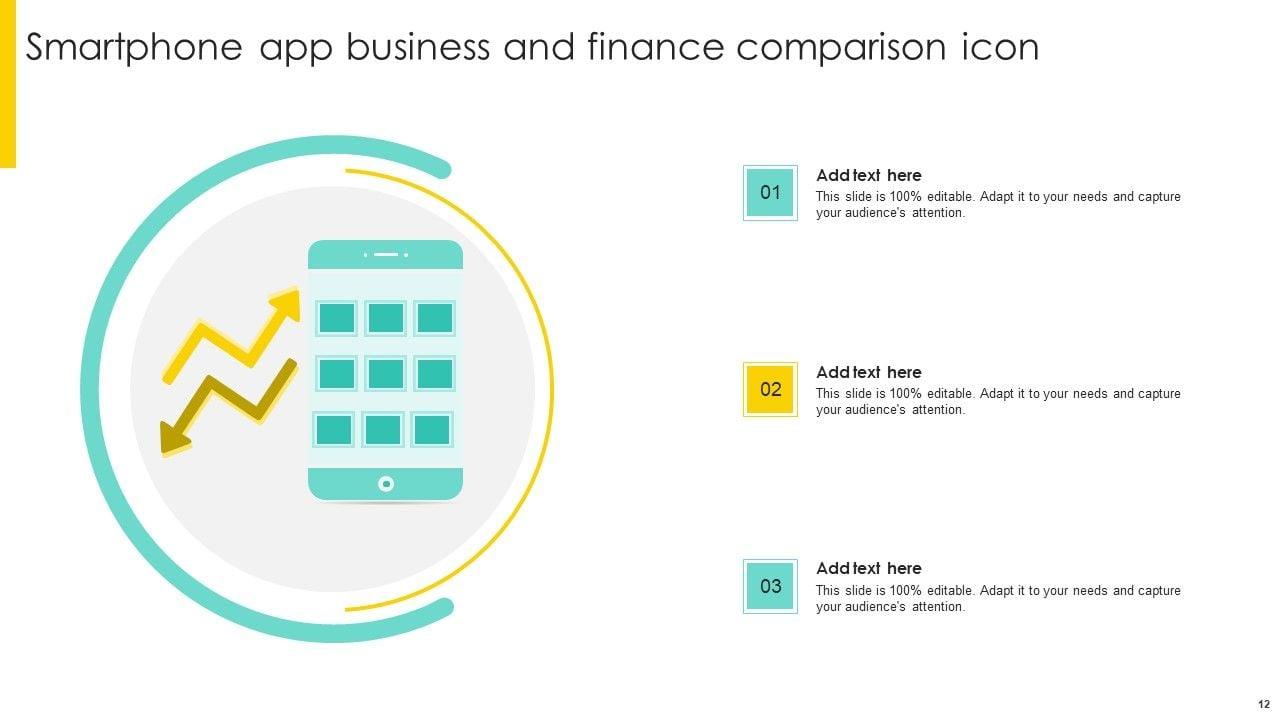 Smartphone app business and finance comparison icon

01
Add text here
This slide is 100% editable. Adapt it to your needs and capture your audience's attention.

02
Add text here
This slide is 100% editable. Adapt it to your needs and capture your audience's attention.

03
Add text here
This slide is 100% editable. Adapt it to your needs and capture your audience's attention.

12